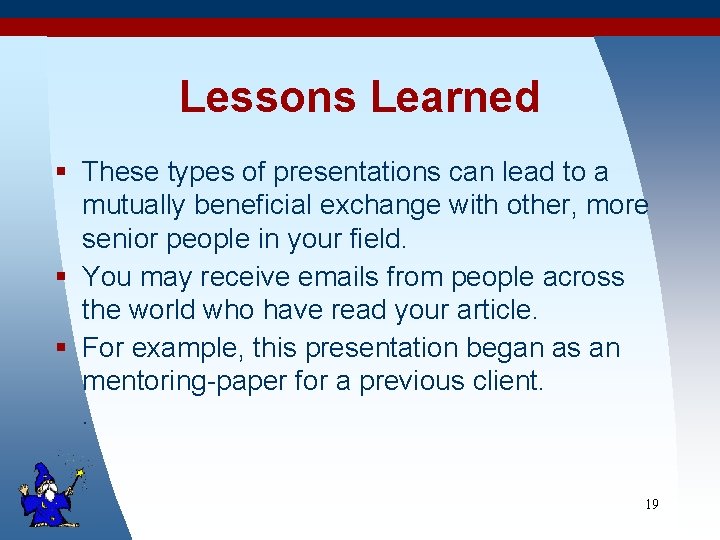 Lessons Learned

▪ These types of presentations can lead to a mutually beneficial exchange with other, more senior people in your field.

▪ You may receive emails from people across the world who have read your article.

▪ For example, this presentation began as an mentoring-paper for a previous client.

.

19